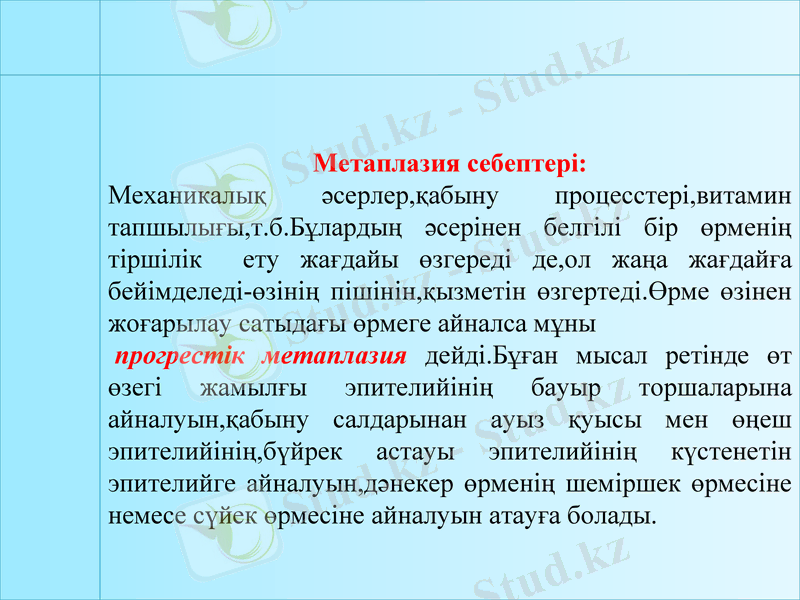 Stud.kz - Stud.kz

Метаплазия себептері:
Механикалық әсерлер,қабыну процесстері,витамин тапшылығы,т.б.Бұлардың әсерінен белгілі бір өрменің тіршілік ету жағдайы өзгереді де,ол жаңа жағдайға бейімделеді-өзінің пішінін,қызметін өзгертеді.Өрме өзінен жоғарылау сатыдағы өрмеге айналса мұны
прогрестік метаплазия дейді.Бұған мысал ретінде өт өзегі жамылғы эпителийінің бауыр торшаларына айналуын,қабыну салдарынан ауыз қуысы мен өңеш эпителийінің,бүйрек астауы эпителийінің күстенетін эпителийге айналуын,дәнекер өрменің шеміршек өрмесіне немесе сүйек өрмесіне айналуын атауға болады.

Stud.kz